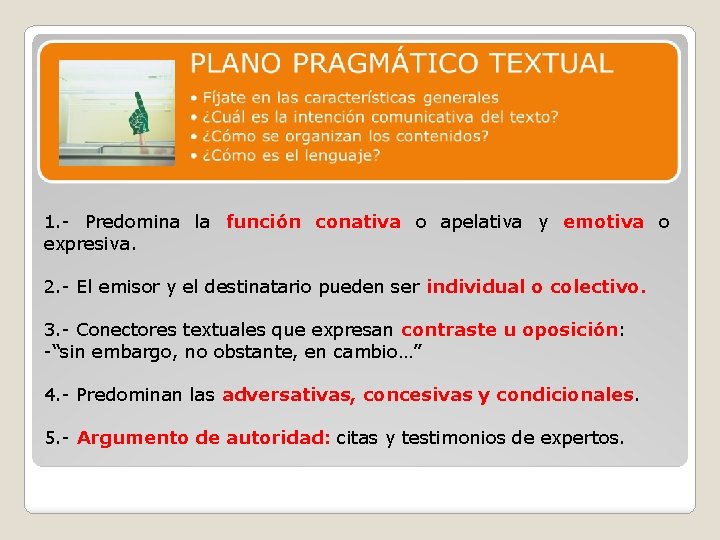 PLANO PRAGMÁTICO TEXTUAL

• Fíjate en las características generales
• ¿Cuál es la intención comunicativa del texto?
• ¿Cómo se organizan los contenidos?
• ¿Cómo es el lenguaje?

1.- Predomina la función conativa o apelativa y emotiva o expresiva.

2.- El emisor y el destinatario pueden ser individual o colectivo.

3.- Conectores textuales que expresan contraste u oposición:
-"sin embargo, no obstante, en cambio…"

4.- Predominan las adversativas, concesivas y condicionales.

5.- Argumento de autoridad: citas y testimonios de expertos.